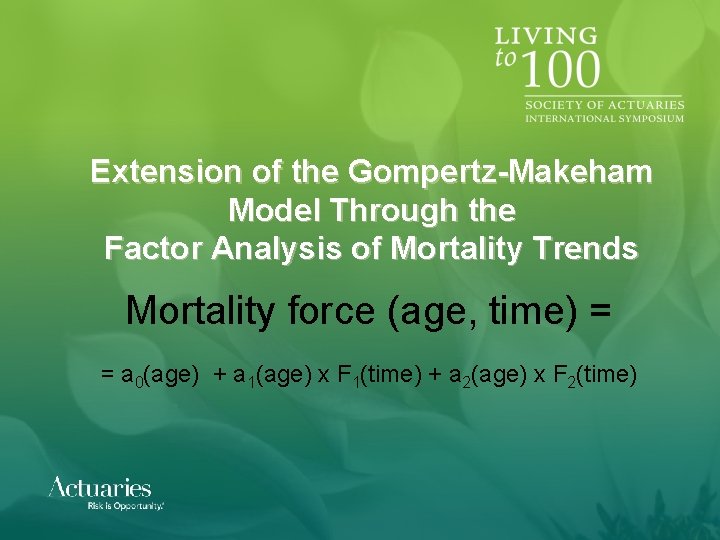 LIVING
to 100
SOCIETY OF ACTUARIES
INTERNATIONAL SYMPOSIUM

Extension of the Gompertz-Makeham Model Through the Factor Analysis of Mortality Trends

Mortality force (age, time) =

= $a_0$(age) + $a_1$(age) x $F_1$(time) + $a_2$(age) x $F_2$(time)

Actuaries
Risk is Opportunity.